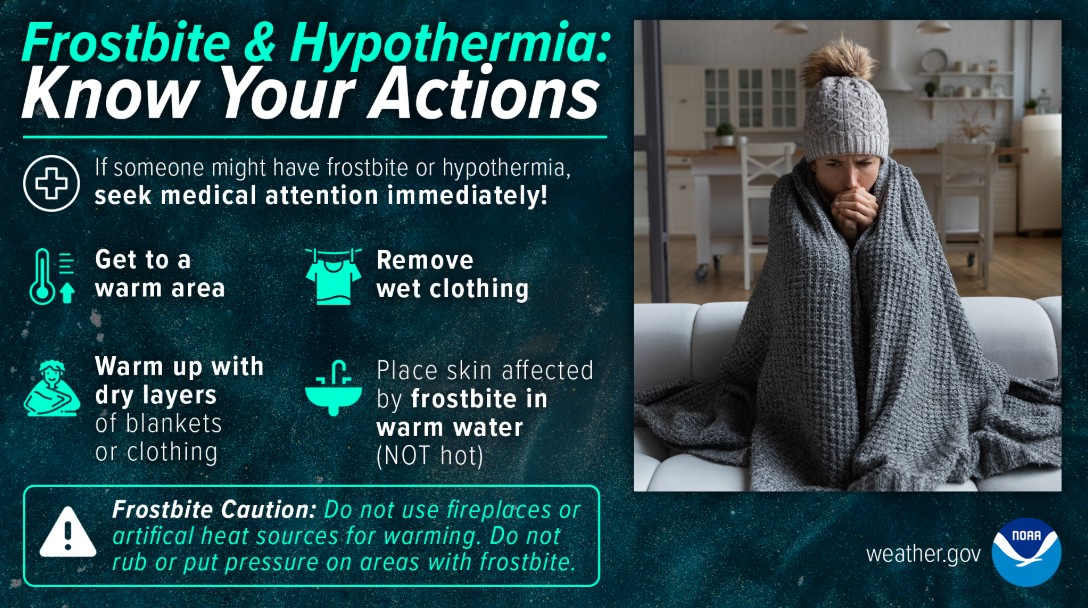 Frostbite & Hypothermia: Know Your Actions

If someone might have frostbite or hypothermia, seek medical attention immediately!

Get to a warm area

Remove wet clothing

Warm up with dry layers of blankets or clothing

Place skin affected by frostbite in warm water (NOT hot)

Frostbite Caution: Do not use fireplaces or artifical heat sources for warming. Do not rub or put pressure on areas with frostbite.

weather.gov

NOAA